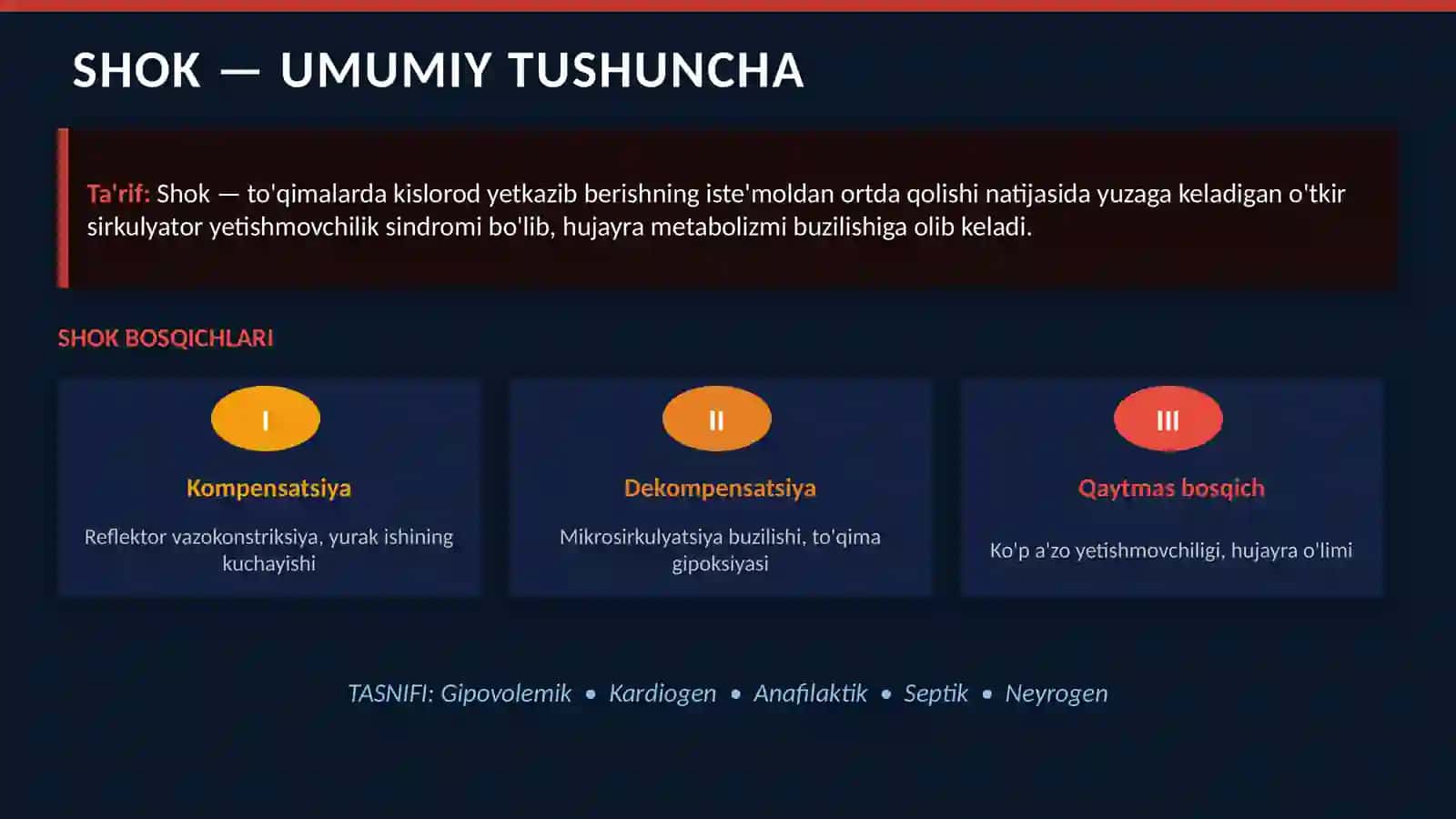 SHOK — UMUMIY TUSHUNCHA

Ta'rif: Shok — to'qimalarda kislorod yetkazib berishning iste'moldan ortda qolishi natijasida yuzaga keladigan o'tkir sirkulyator yetishmovchilik sindromi bo'lib, hujayra metabolizmi buzilishiga olib keladi.

SHOK BOSQICHLARI

I

Kompensatsiya

Reflektor vazokonstriksiya, yurak ishining kuchayishi

II

Dekompensatsiya

Mikrosirkulyatsiya buzilishi, to'qima gipoksiyasi

III

Qaytmas bosqich

Ko'p a'zo yetishmovchiligi, hujayra o'limi

TASNIFI: Gipovolemik • Kardiogen • Anafilaktik • Septik • Neyrogen